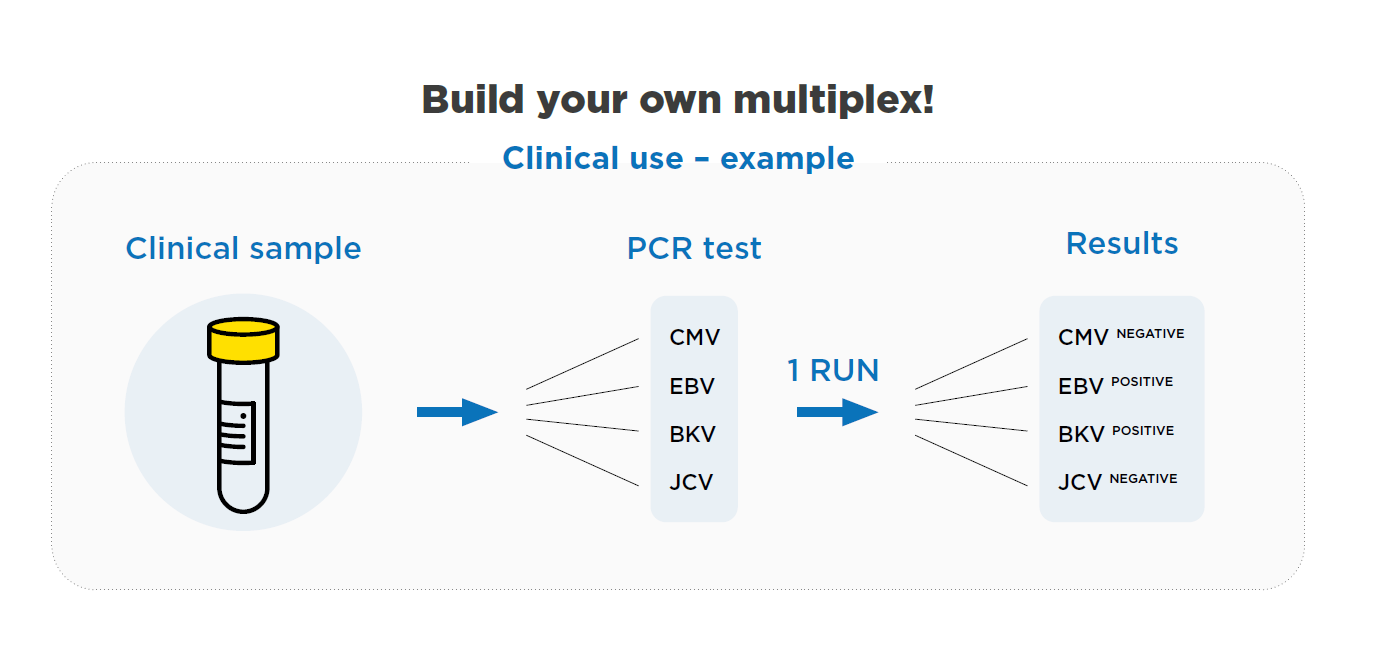 Build your own multiplex!

Clinical use – example

Clinical sample

PCR test

CMV
EBV
BKV
JCV

1 RUN

Results

CMV NEGATIVE
EBV POSITIVE
BKV POSITIVE
JCV NEGATIVE